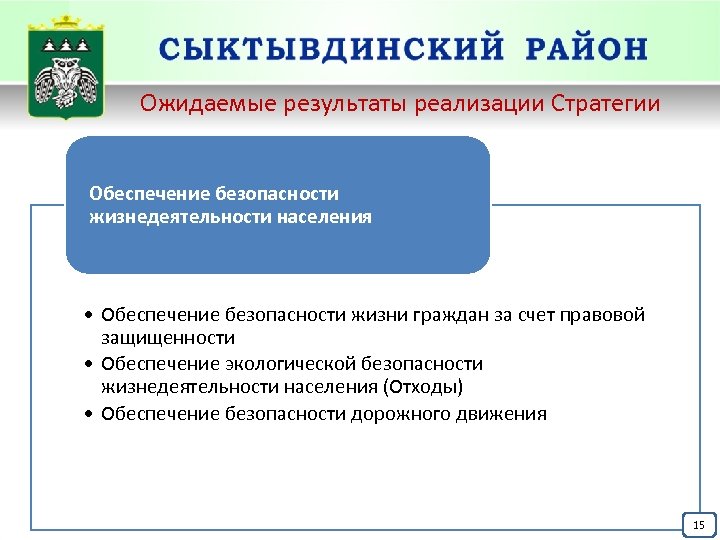 СЫКТЫВДИНСКИЙ РАЙОН

Ожидаемые результаты реализации Стратегии

Обеспечение безопасности жизнедеятельности населения

• Обеспечение безопасности жизни граждан за счет правовой защищенности
• Обеспечение экологической безопасности жизнедеятельности населения (Отходы)
• Обеспечение безопасности дорожного движения

15